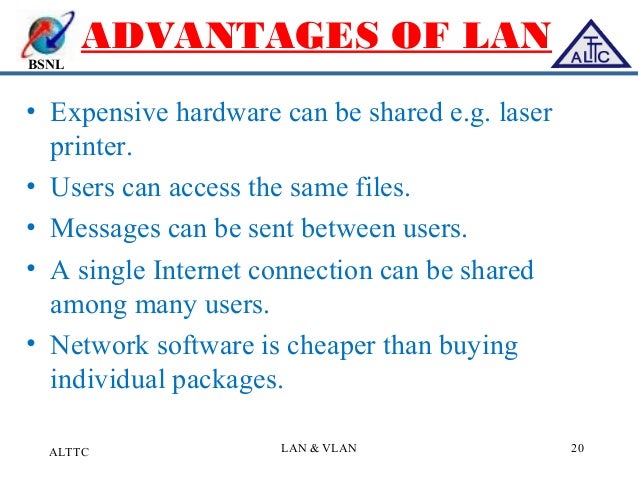 BSNL

ADVANTAGES OF LAN

ALTTC

• Expensive hardware can be shared e.g. laser printer.
• Users can access the same files.
• Messages can be sent between users.
• A single Internet connection can be shared among many users.
• Network software is cheaper than buying individual packages.

ALTTC

LAN & VLAN

20